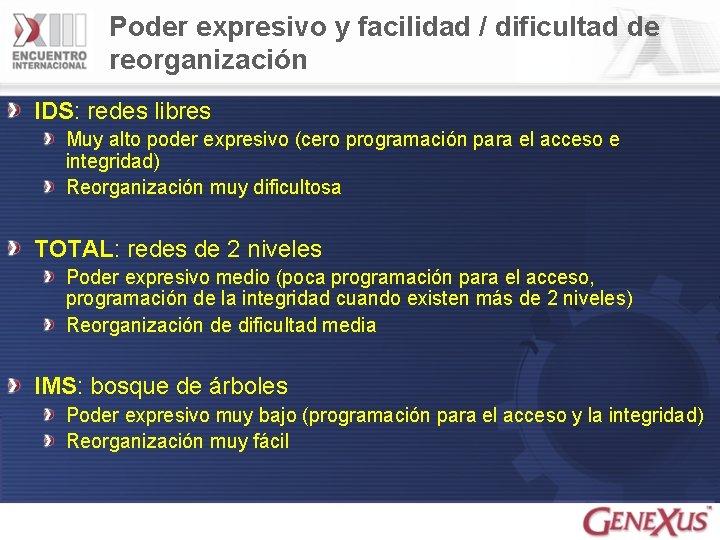 XIII ENCUENTRO INTERNACIONAL

Poder expresivo y facilidad / dificultad de reorganización

IDS: redes libres
Muy alto poder expresivo (cero programación para el acceso e integridad)
Reorganización muy dificultosa

TOTAL: redes de 2 niveles
Poder expresivo medio (poca programación para el acceso, programación de la integridad cuando existen más de 2 niveles)
Reorganización de dificultad media

IMS: bosque de árboles
Poder expresivo muy bajo (programación para el acceso y la integridad)
Reorganización muy fácil

GENEXUS